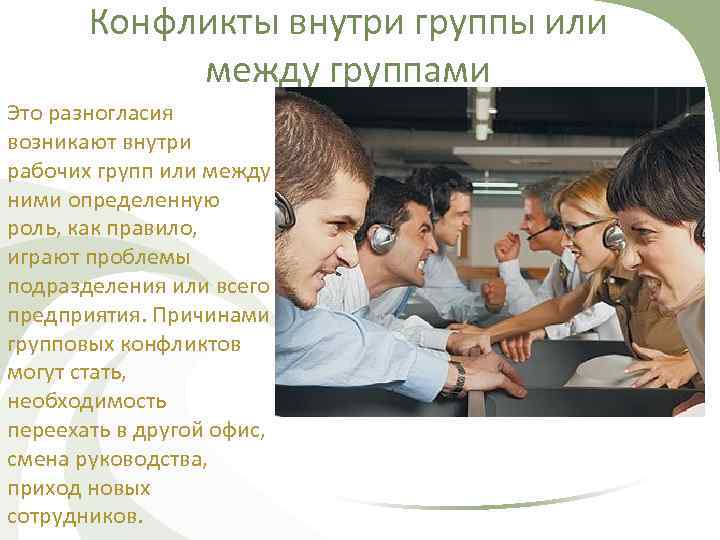 Конфликты внутри группы или между группами

Это разногласия возникают внутри рабочих групп или между ними определенную роль, как правило, играют проблемы подразделения или всего предприятия. Причинами групповых конфликтов могут стать, необходимость переехать в другой офис, смена руководства, приход новых сотрудников.